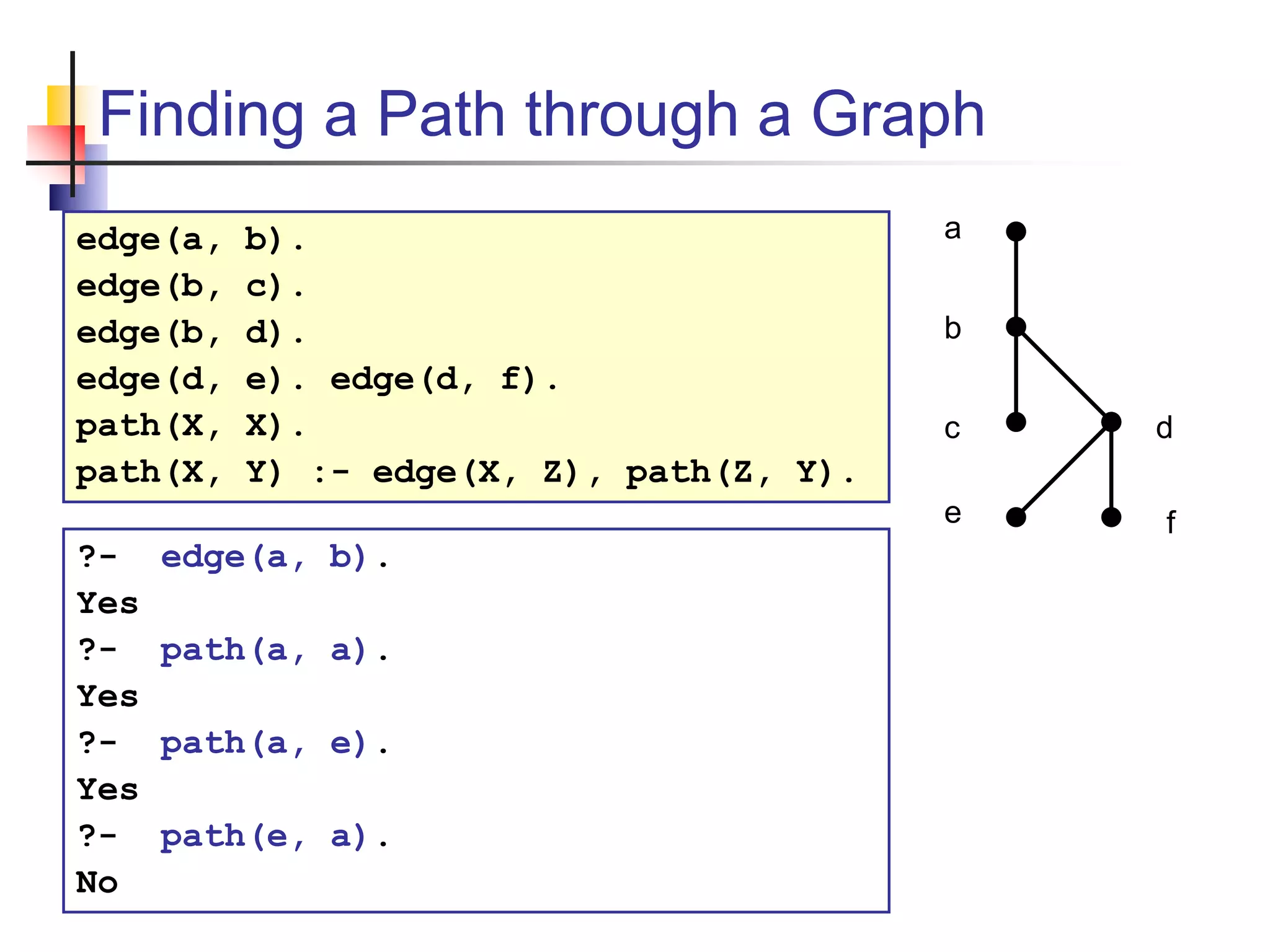 Finding a Path through a Graph

edge(a, b).
edge(b, c).
edge(b, d).
edge(d, e). edge(d, f).
path(X, X).
path(X, Y) :- edge(X, Z), path(Z, Y).

?- edge(a, b).
Yes
?- path(a, a).
Yes
?- path(a, e).
Yes
?- path(e, a).
No

a
b
c
d
e
f